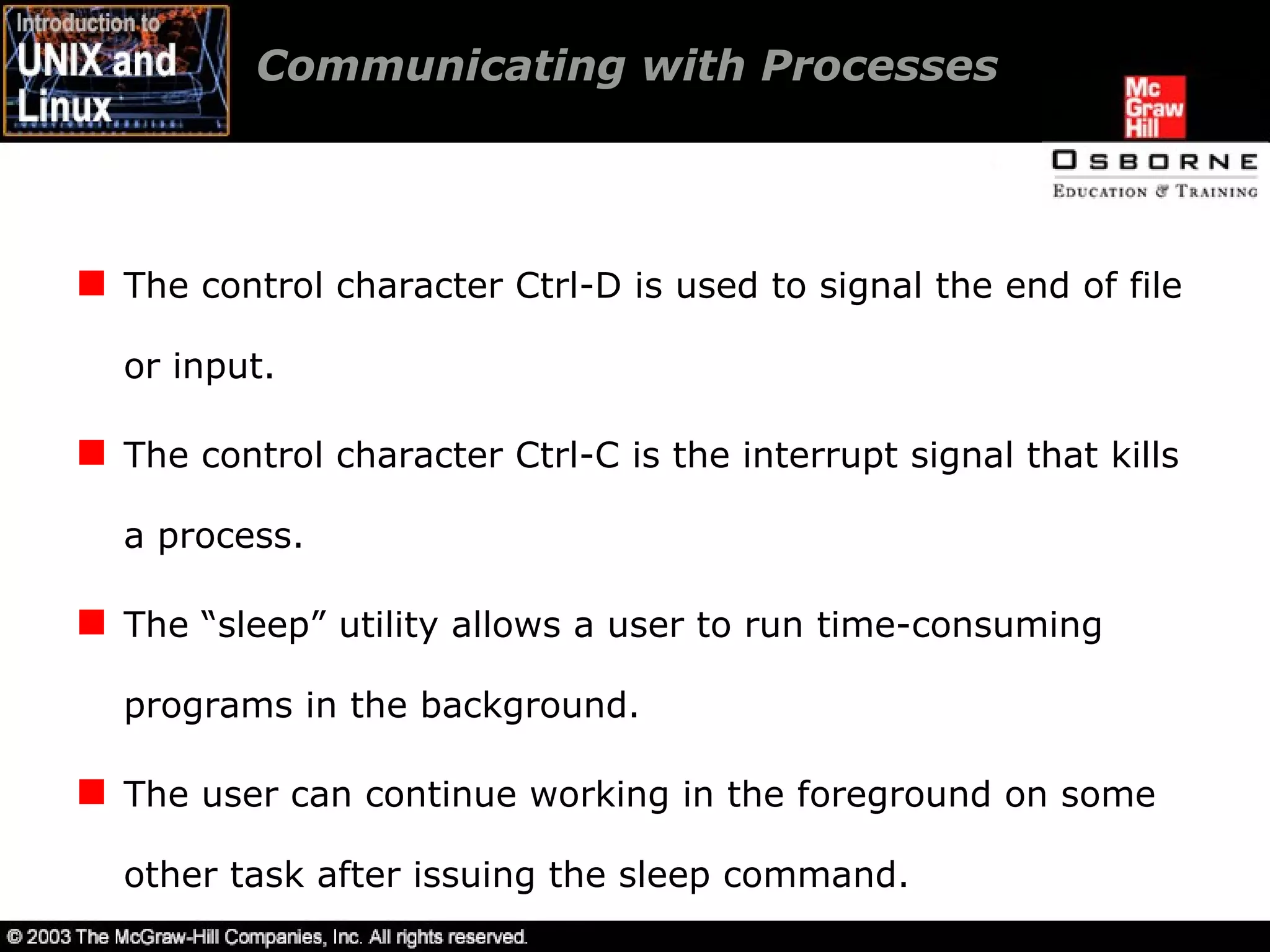 Introduction to UNIX and Linux

Communicating with Processes

Mc Graw Hill

OSBORNE
EDUCATION & TRAINING

The control character Ctrl-D is used to signal the end of file or input.

The control character Ctrl-C is the interrupt signal that kills a process.

The “sleep” utility allows a user to run time-consuming programs in the background.

The user can continue working in the foreground on some other task after issuing the sleep command.

© 2003 The McGraw-Hill Companies, Inc. All rights reserved.